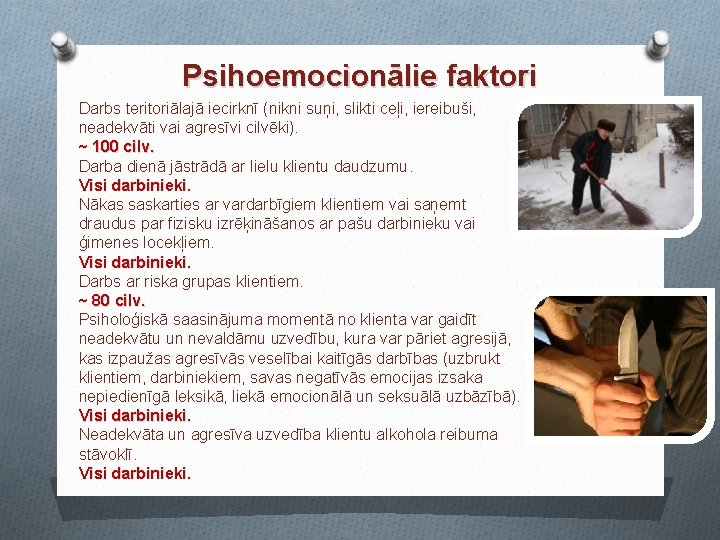 Psihoemocionālie faktori

Darbs teritoriālajā iecirknī (nikni suņi, slikti ceļi, iereibuši, neadekvāti vai agresīvi cilvēki).
~ 100 cilv.
Darba dienā jāstrādā ar lielu klientu daudzumu.
Visi darbinieki.
Nākas saskarties ar vardarbīgiem klientiem vai saņemt draudus par fizisku izrēķināšanos ar pašu darbinieku vai ģimenes locekļiem.
Visi darbinieki.
Darbs ar riska grupas klientiem.
~ 80 cilv.
Psiholoģiskā saasinājuma momentā no klienta var gaidīt neadekvātu un nevaldāmu uzvedību, kura var pāriet agresijā, kas izpaužas agresīvās veselībai kaitīgās darbības (uzbrukt klientiem, darbiniekiem, savas negatīvās emocijas izsaka nepiedienīgā leksikā, liekā emocionālā un seksuālā uzbāzībā).
Visi darbinieki.
Neadekvāta un agresīva uzvedība klientu alkohola reibuma stāvoklī.
Visi darbinieki.